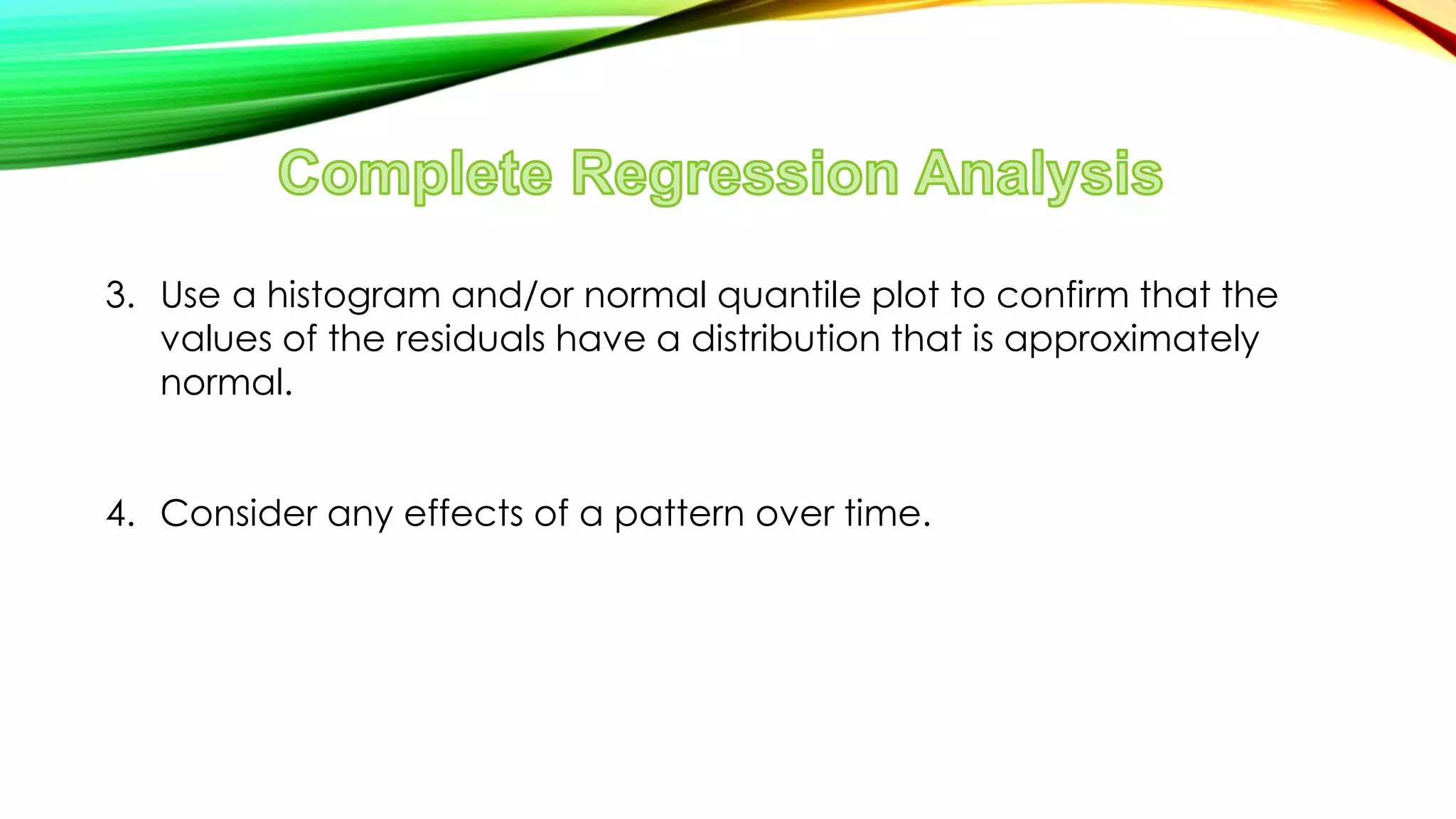 Complete Regression Analysis

3. Use a histogram and/or normal quantile plot to confirm that the values of the residuals have a distribution that is approximately normal.

4. Consider any effects of a pattern over time.